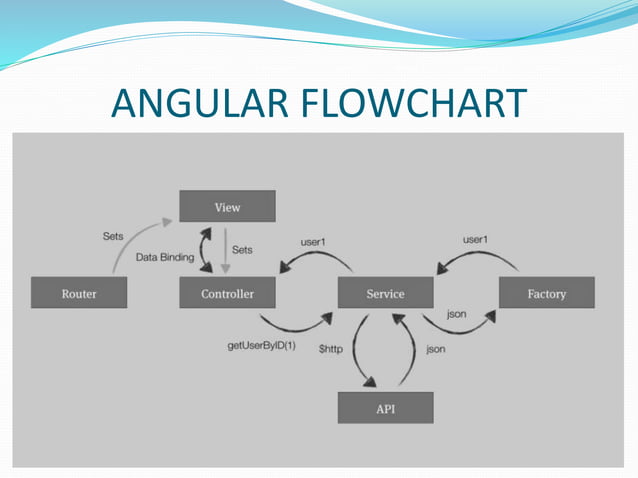 ANGULAR FLOWCHART

View

Sets

Data Binding

Sets

user1

user1

Router

Controller

Service

Factory

json

getUserByID(1)

$http

json

API